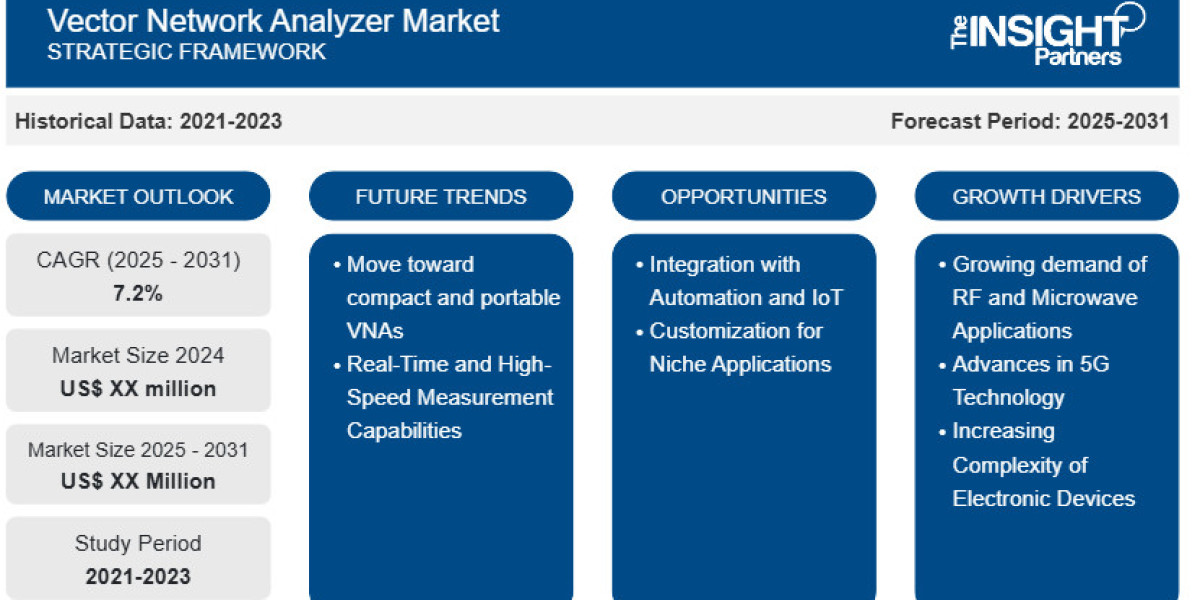 Vector Network Analyzer Market
STRATEGIC FRAMEWORK

The INSIGHT Partners

Historical Data: 2021-2023

Forecast Period: 2025-2031

MARKET OUTLOOK

CAGR (2025 - 2031)
7.2%

Market Size 2024
US$ XX million

Market Size 2025 - 2031
US$ XX Million

Study Period
2021-2023

FUTURE TRENDS

• Move toward compact and portable VNAs
• Real-Time and High-Speed Measurement Capabilities

OPPORTUNITIES

• Integration with Automation and IoT
• Customization for Niche Applications

GROWTH DRIVERS

• Growing demand of RF and Microwave Applications
• Advances in 5G Technology
• Increasing Complexity of Electronic Devices